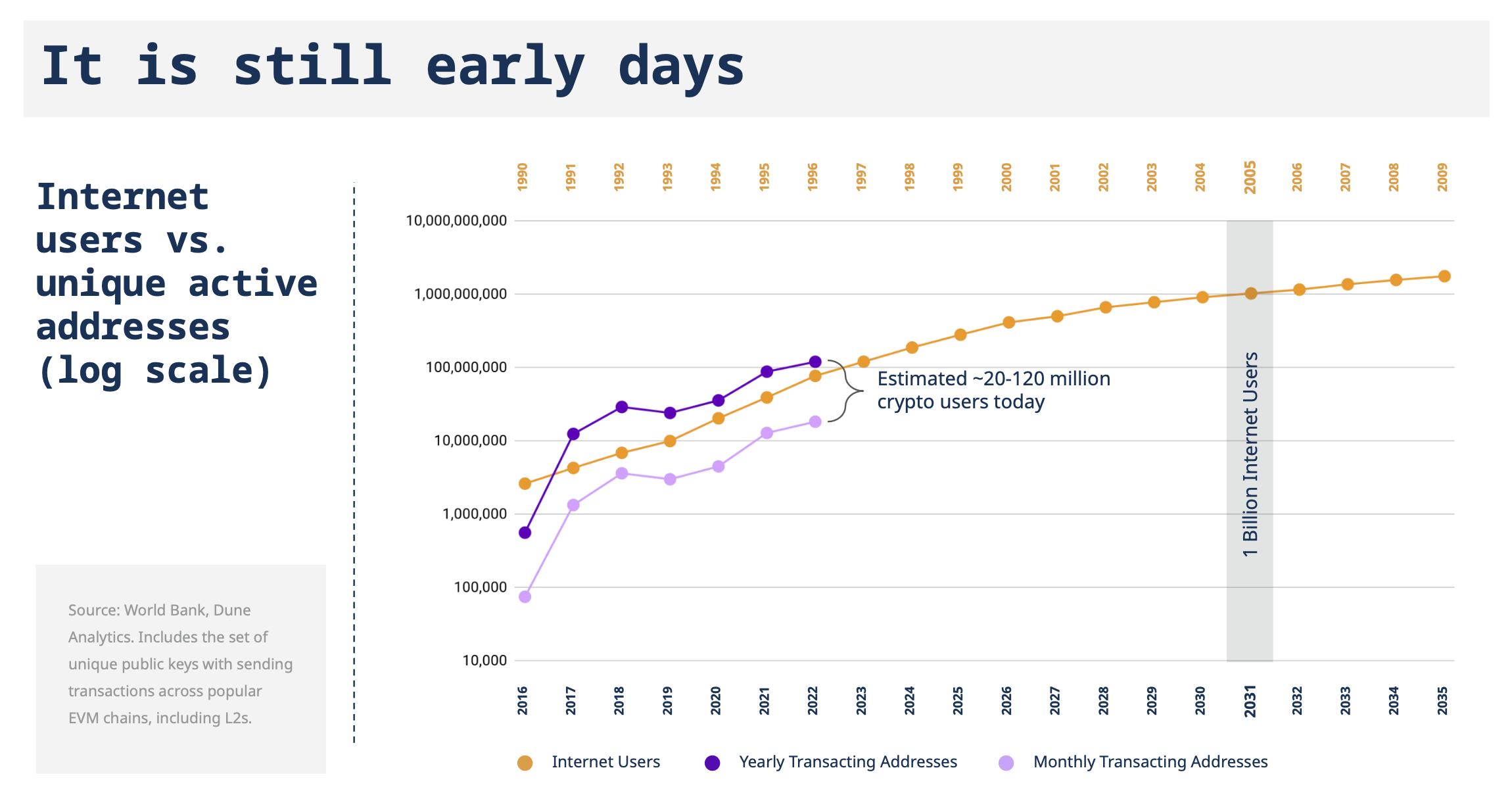 It is still early days

Internet users vs. unique active addresses (log scale)

Source: World Bank, Dune Analytics. Includes the set of unique public keys with sending transactions across popular EVM chains, including L2s.

1990 1991 1992 1993 1994 1995 1996 1997 1998 1999 2000 2001 2002 2003 2004 2005 2006 2007 2008 2009

10,000,000,000
1,000,000,000
100,000,000
10,000,000
1,000,000
100,000
10,000

Estimated ~20-120 million crypto users today

1 Billion Internet Users

2016 2017 2018 2019 2020 2021 2022 2023 2024 2025 2026 2027 2028 2029 2030 2031 2032 2033 2034 2035

Internet Users Yearly Transacting Addresses Monthly Transacting Addresses